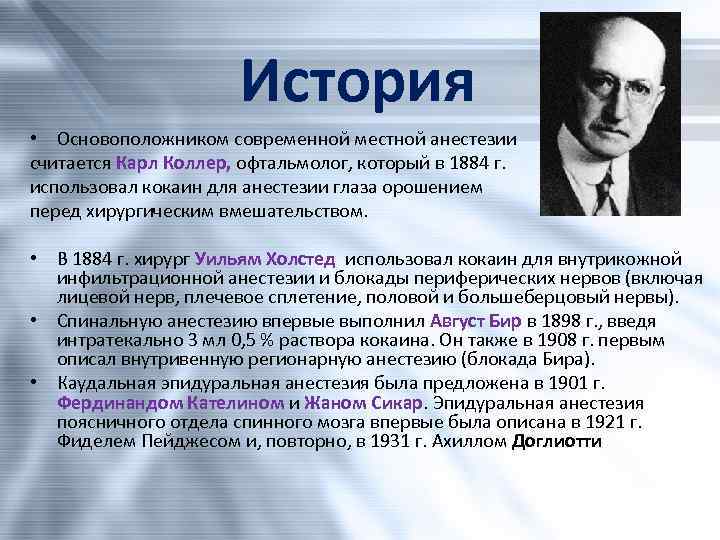 История

• Основоположником современной местной анестезии считается Карл Коллер, офтальмолог, который в 1884 г. использовал кокаин для анестезии глаза орошением перед хирургическим вмешательством.

• В 1884 г. хирург Уильям Холстед использовал кокаин для внутрикожной инфильтрационной анестезии и блокады периферических нервов (включая лицевой нерв, плечевое сплетение, половой и большеберцовый нервы).
• Спинальную анестезию впервые выполнил Август Бир в 1898 г., введя интратекально 3 мл 0,5 % раствора кокаина. Он также в 1908 г. первым описал внутривенную регионарную анестезию (блокада Бира).
• Каудальная эпидуральная анестезия была предложена в 1901 г. Фердинандом Кателином и Жаном Сикар. Эпидуральная анестезия поясничного отдела спинного мозга впервые была описана в 1921 г. Фиделем Пейджесом и, повторно, в 1931 г. Ахиллом Доглиотти